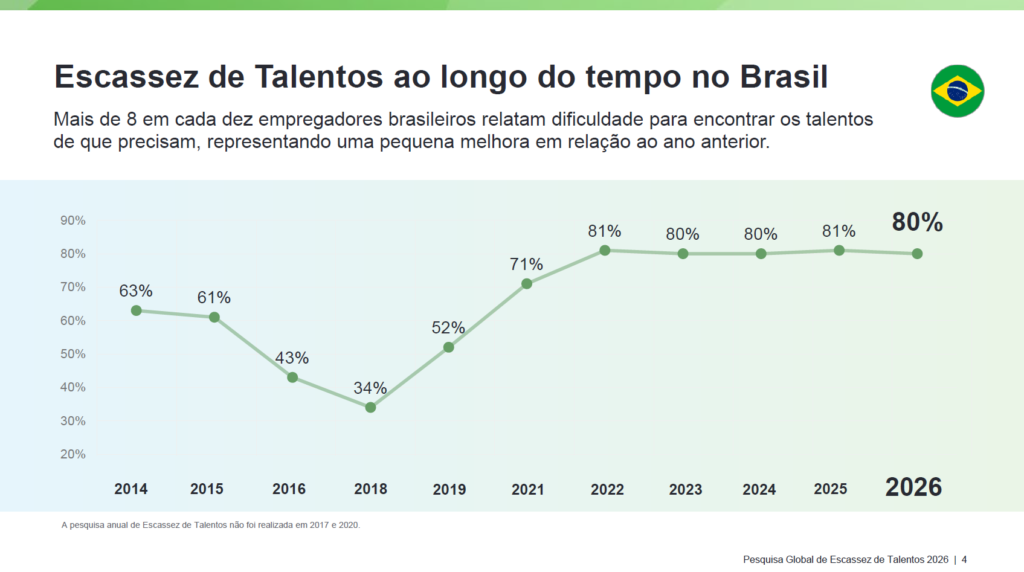 Escassez de Talentos ao longo do tempo no Brasil

Mais de 8 em cada dez empregadores brasileiros relatam dificuldade para encontrar os talentos de que precisam, representando uma pequena melhora em relação ao ano anterior.

90%
80%
70%
60%
50%
40%
30%
20%

63% 61% 43% 34% 52% 71% 81% 80% 80% 81% 80%

2014 2015 2016 2018 2019 2021 2022 2023 2024 2025 2026

A pesquisa anual de Escassez de Talentos não foi realizada em 2017 e 2020.

Pesquisa Global de Escassez de Talentos 2026 | 4